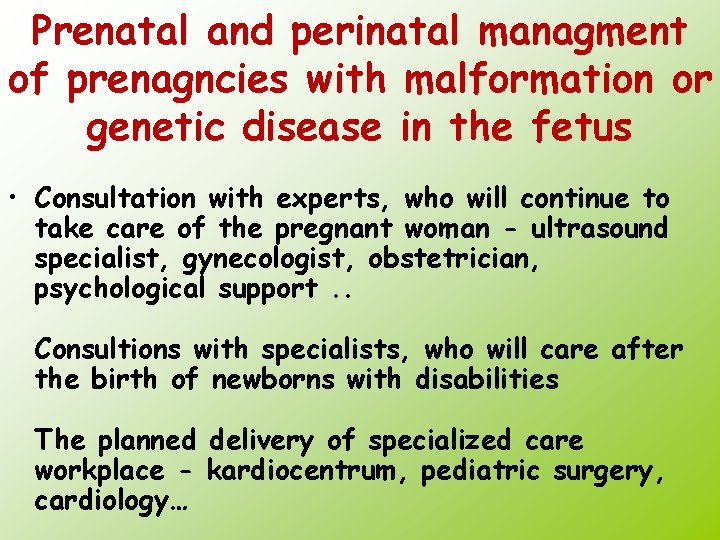 Prenatal and perinatal managment of prenagncies with malformation or genetic disease in the fetus

• Consultation with experts, who will continue to take care of the pregnant woman - ultrasound specialist, gynecologist, obstetrician, psychological support ..

Consultions with specialists, who will care after the birth of newborns with disabilities

The planned delivery of specialized care workplace - kardiocentrum, pediatric surgery, cardiology…